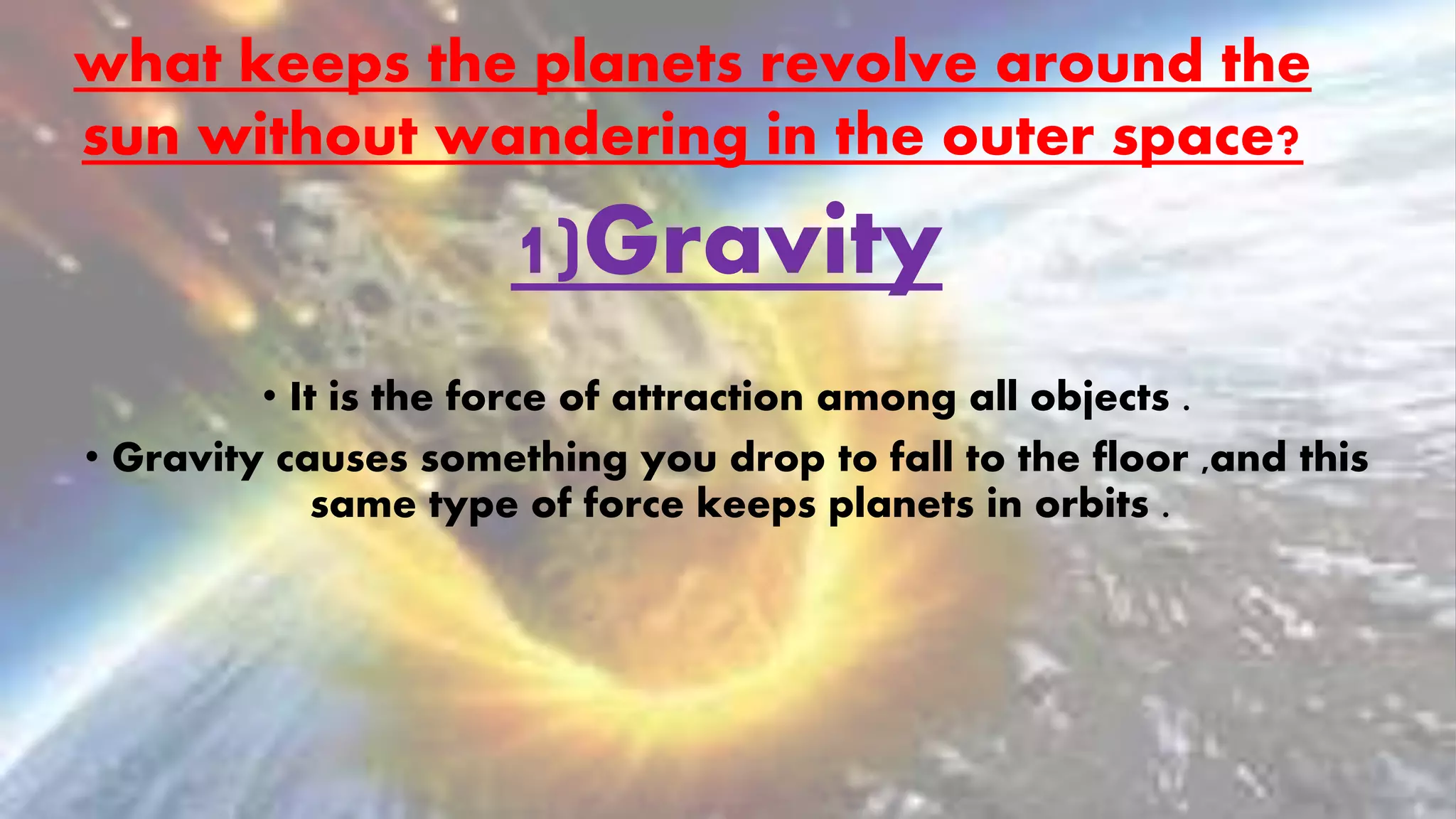 what keeps the planets revolve around the sun without wandering in the outer space?

1)Gravity

• It is the force of attraction among all objects .

• Gravity causes something you drop to fall to the floor ,and this same type of force keeps planets in orbits .